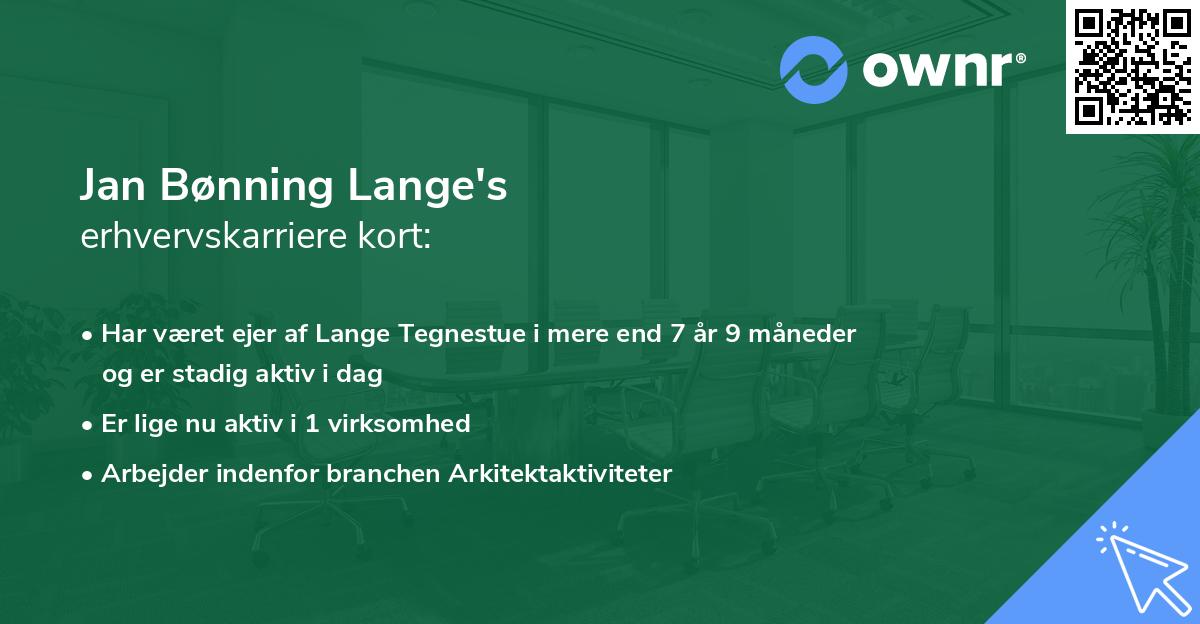 ownr®

Jan Bønning Lange's
erhvervskarriere kort:

• Har været ejer af Lange Tegnestue i mere end 7 år 9 måneder og er stadig aktiv i dag
• Er lige nu aktiv i 1 virksomhed
• Arbejder indenfor branchen Arkitektaktiviteter